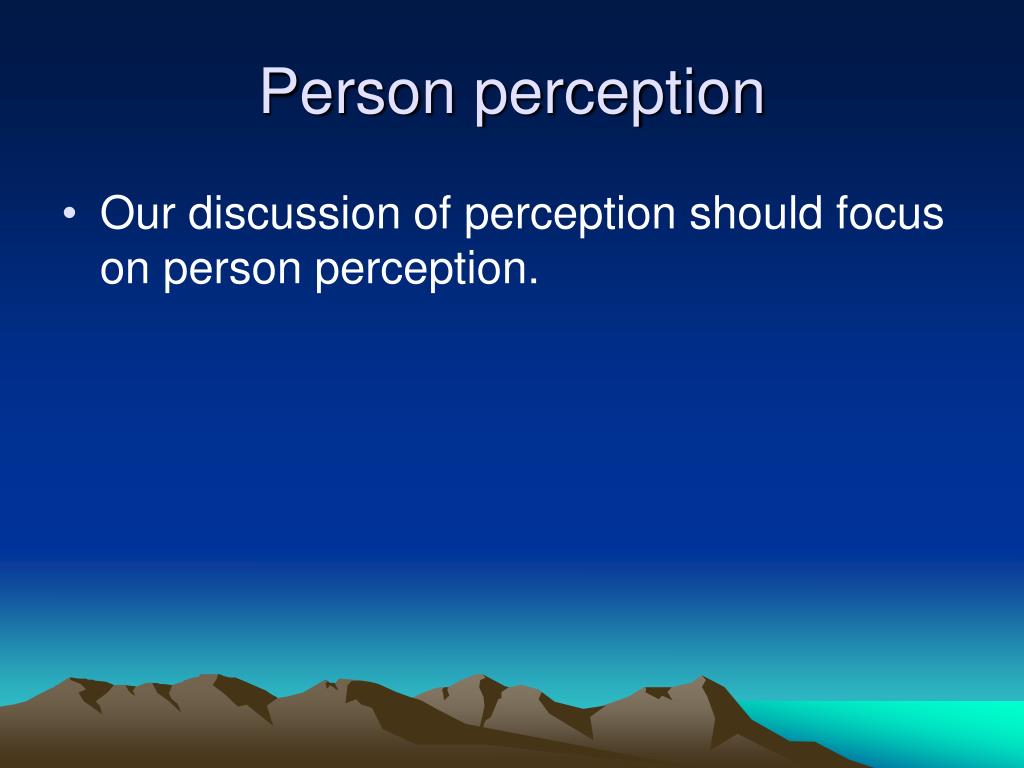 Person perception

• Our discussion of perception should focus on person perception.